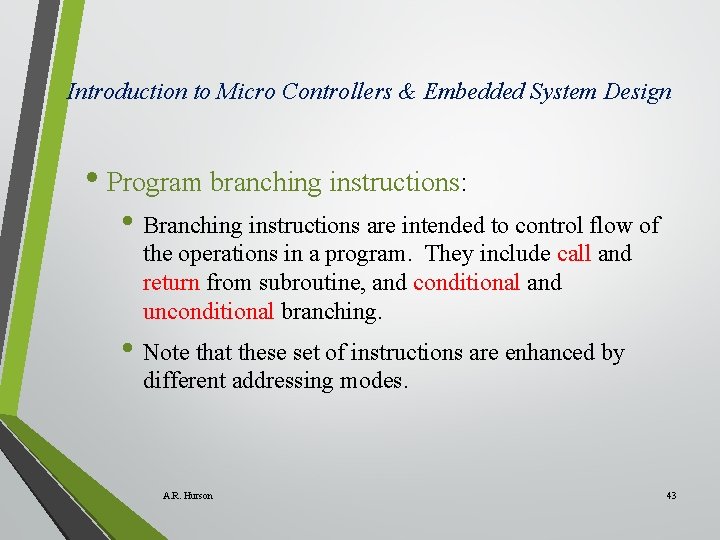 Introduction to Micro Controllers & Embedded System Design

• Program branching instructions:

• Branching instructions are intended to control flow of the operations in a program. They include call and return from subroutine, and conditional and unconditional branching.

• Note that these set of instructions are enhanced by different addressing modes.

A.R. Hurson

43